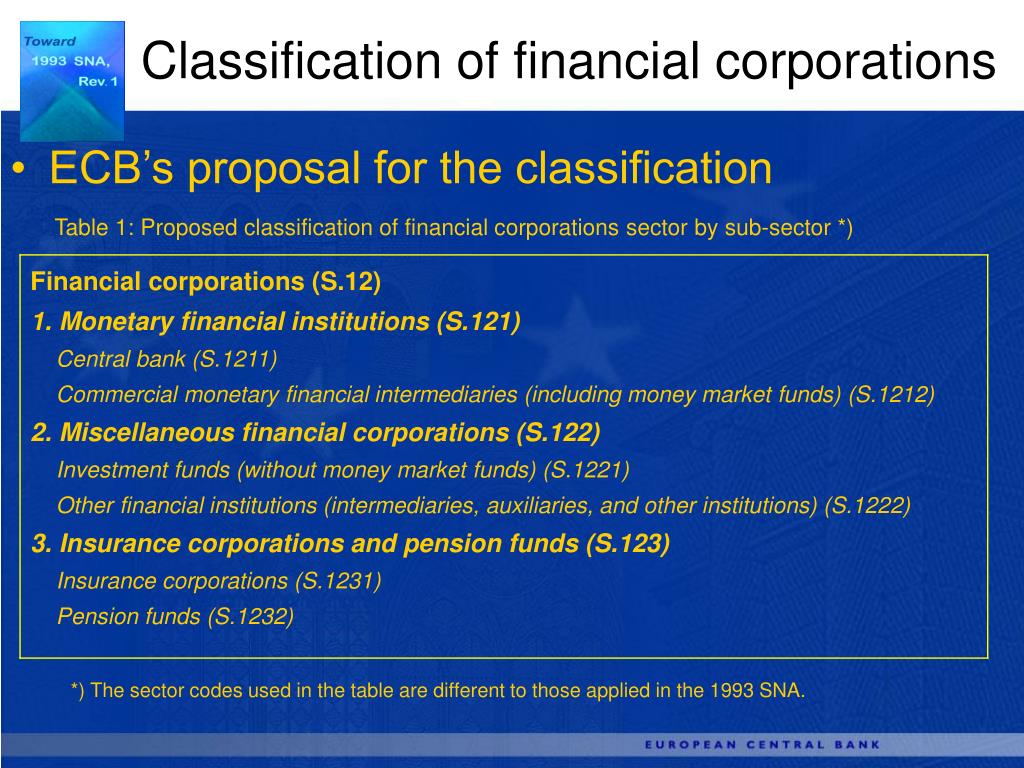 Toward 1993 SNA, Rev. 1

Classification of financial corporations

• ECB's proposal for the classification

Table 1: Proposed classification of financial corporations sector by sub-sector *)

Financial corporations (S.12)

1. Monetary financial institutions (S.121)

Central bank (S.1211)

Commercial monetary financial intermediaries (including money market funds) (S.1212)

2. Miscellaneous financial corporations (S.122)

Investment funds (without money market funds) (S.1221)

Other financial institutions (intermediaries, auxiliaries, and other institutions) (S.1222)

3. Insurance corporations and pension funds (S.123)

Insurance corporations (S.1231)

Pension funds (S.1232)

*) The sector codes used in the table are different to those applied in the 1993 SNA.

EUROPEAN CENTRAL BANK